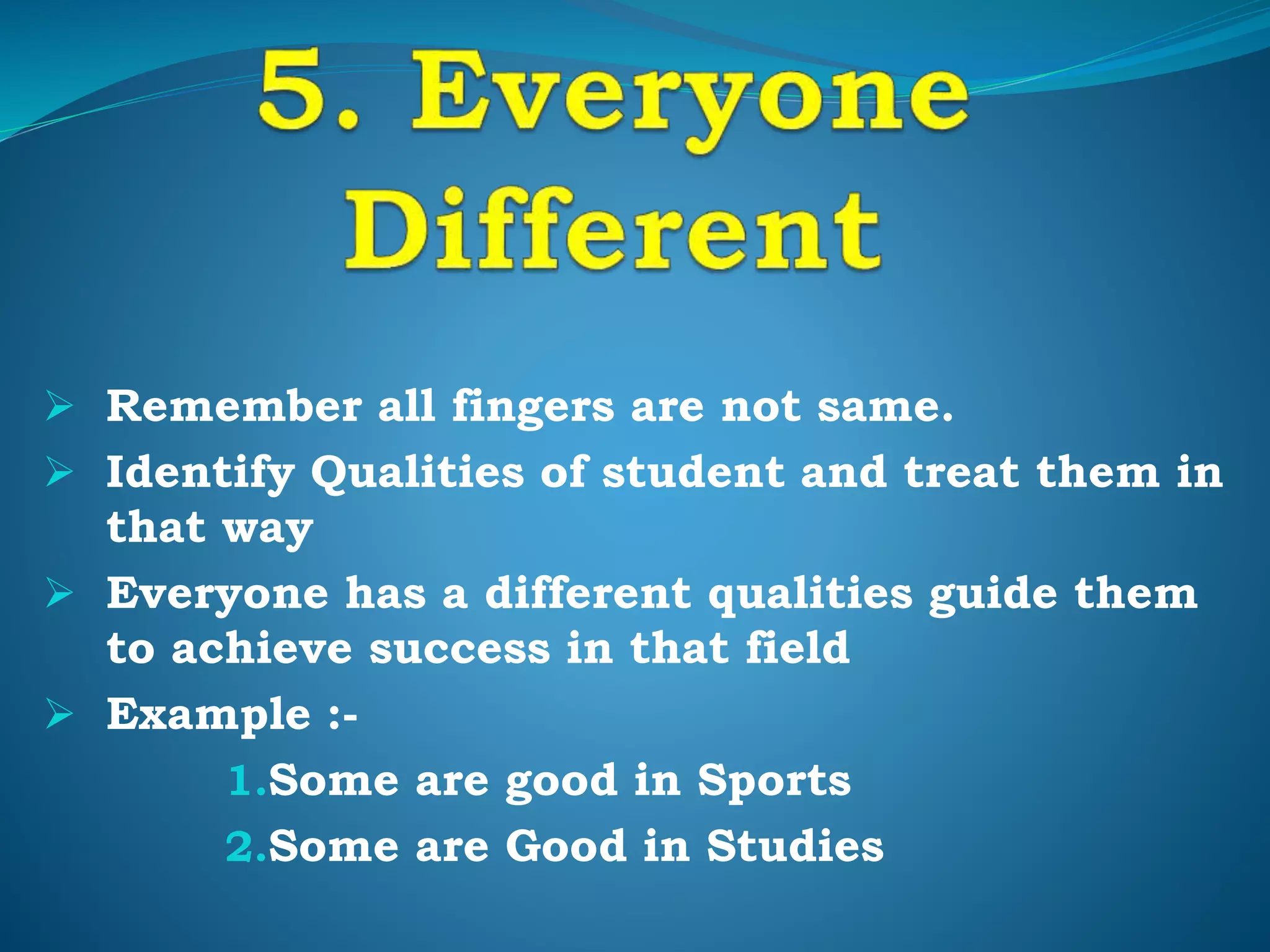 5. Everyone Different

➢ Remember all fingers are not same.
➢ Identify Qualities of student and treat them in that way
➢ Everyone has a different qualities guide them to achieve success in that field
➢ Example :-
1.Some are good in Sports
2.Some are Good in Studies